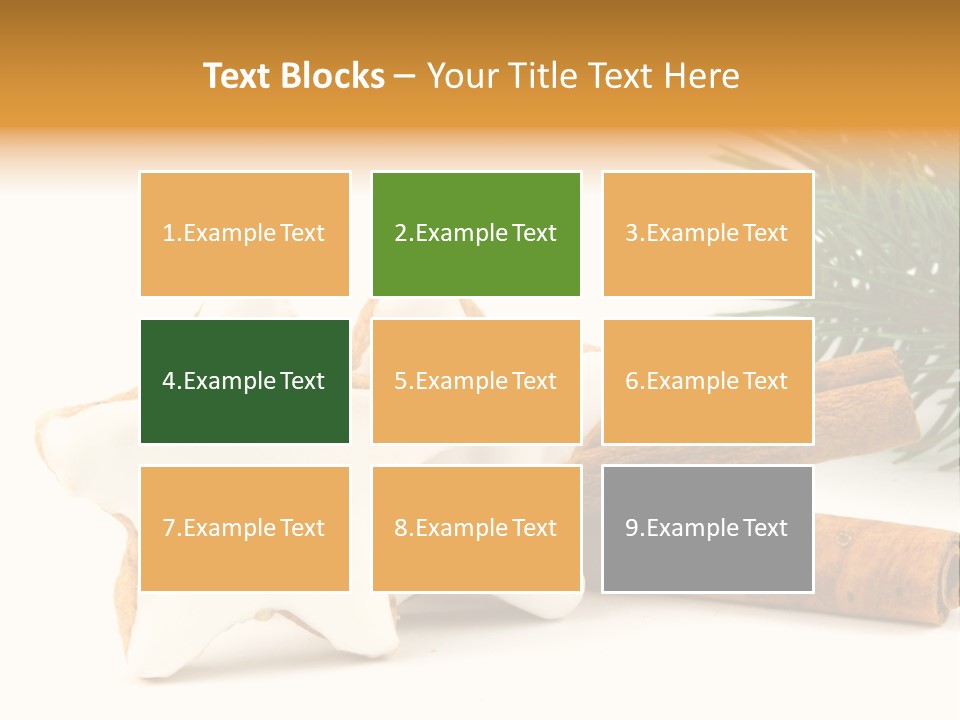 Text Blocks – Your Title Text Here

1.Example Text

2.Example Text

3.Example Text

4.Example Text

5.Example Text

6.Example Text

7.Example Text

8.Example Text

9.Example Text